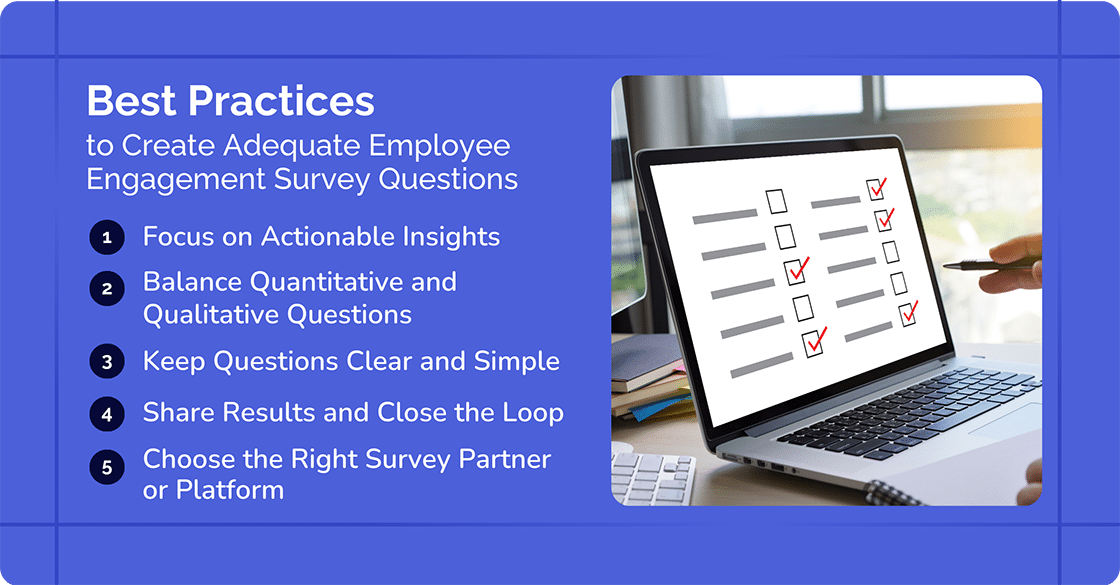 Best Practices
to Create Adequate Employee Engagement Survey Questions

1 Focus on Actionable Insights

2 Balance Quantitative and Qualitative Questions

3 Keep Questions Clear and Simple

4 Share Results and Close the Loop

5 Choose the Right Survey Partner or Platform